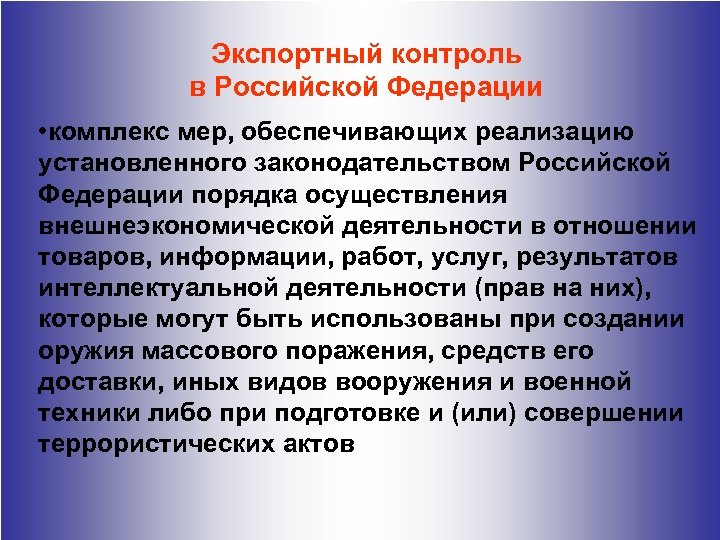 Экспортный контроль
в Российской Федерации

•комплекс мер, обеспечивающих реализацию установленного законодательством Российской Федерации порядка осуществления внешнеэкономической деятельности в отношении товаров, информации, работ, услуг, результатов интеллектуальной деятельности (прав на них), которые могут быть использованы при создании оружия массового поражения, средств его доставки, иных видов вооружения и военной техники либо при подготовке и (или) совершении террористических актов